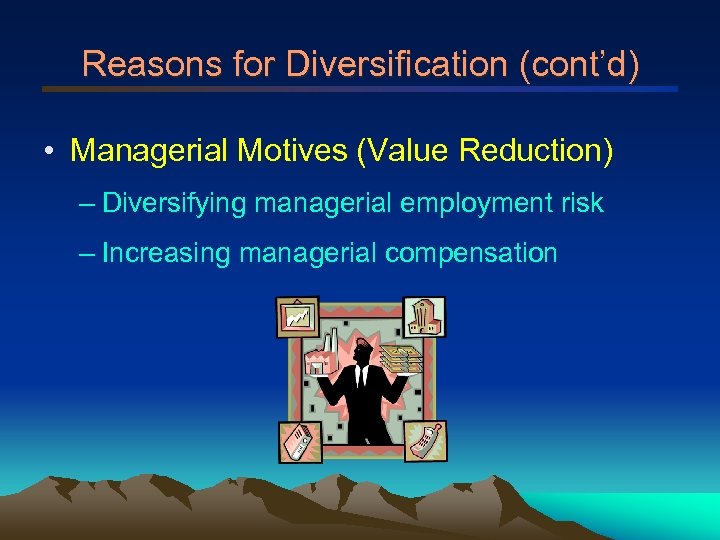 Reasons for Diversification (cont'd)

• Managerial Motives (Value Reduction)

– Diversifying managerial employment risk

– Increasing managerial compensation